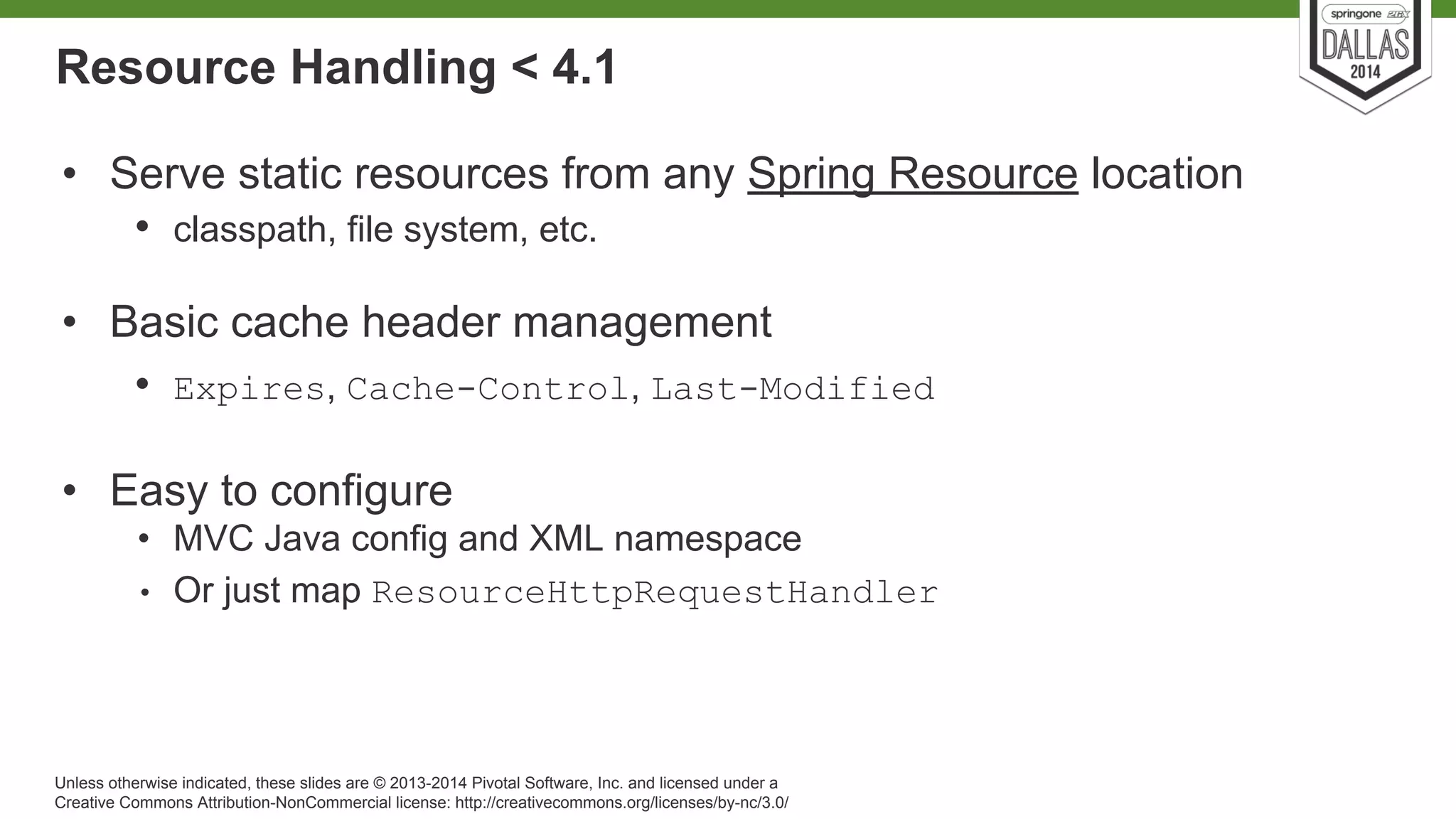 springone 2GX
DALLAS
2014

Resource Handling < 4.1

• Serve static resources from any Spring Resource location
  • classpath, file system, etc.

• Basic cache header management
  • Expires, Cache-Control, Last-Modified

• Easy to configure
  • MVC Java config and XML namespace
  • Or just map ResourceHttpRequestHandler

Unless otherwise indicated, these slides are © 2013-2014 Pivotal Software, Inc. and licensed under a Creative Commons Attribution-NonCommercial license: http://creativecommons.org/licenses/by-nc/3.0/